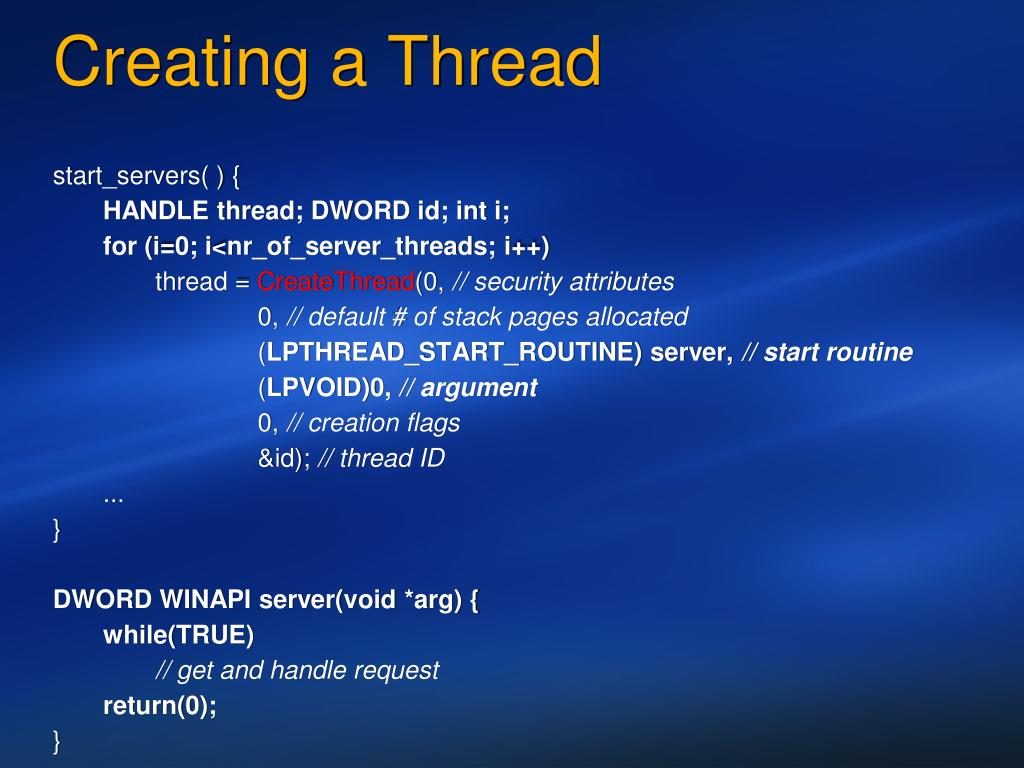 Creating a Thread

start_servers( ) {
HANDLE thread; DWORD id; int i;
for (i=0; i<nr_of_server_threads; i++)
thread = CreateThread(0, // security attributes
0, // default # of stack pages allocated
(LPTHREAD_START_ROUTINE) server, // start routine
(LPVOID)0, // argument
0, // creation flags
&id); // thread ID
...
}

DWORD WINAPI server(void *arg) {
while(TRUE)
// get and handle request
return(0);
}